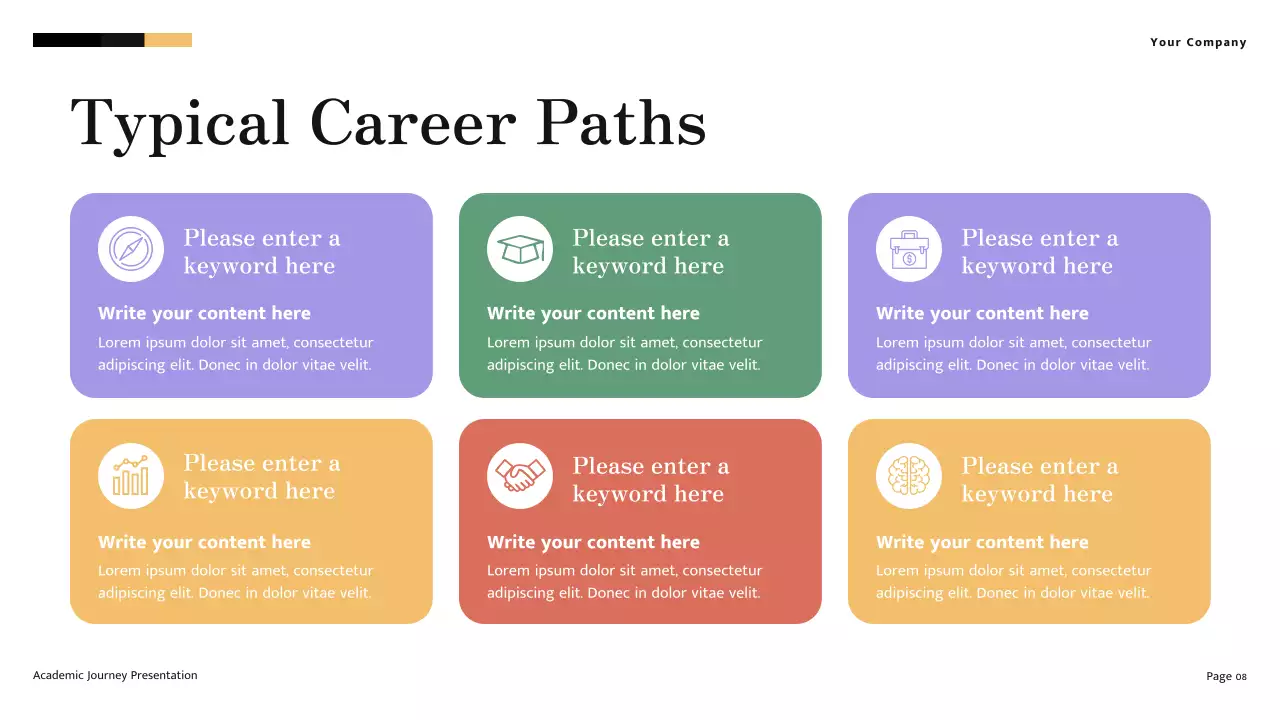 Your Company

Typical Career Paths

Please enter a keyword here

Write your content here

Lorem ipsum dolor sit amet, consectetur adipiscing elit. Donec in dolor vitae velit.

Please enter a keyword here

Write your content here

Lorem ipsum dolor sit amet, consectetur adipiscing elit. Donec in dolor vitae velit.

Please enter a keyword here

Write your content here

Lorem ipsum dolor sit amet, consectetur adipiscing elit. Donec in dolor vitae velit.

Please enter a keyword here

Write your content here

Lorem ipsum dolor sit amet, consectetur adipiscing elit. Donec in dolor vitae velit.

Please enter a keyword here

Write your content here

Lorem ipsum dolor sit amet, consectetur adipiscing elit. Donec in dolor vitae velit.

Please enter a keyword here

Write your content here

Lorem ipsum dolor sit amet, consectetur adipiscing elit. Donec in dolor vitae velit.

Academic Journey Presentation

Page 08